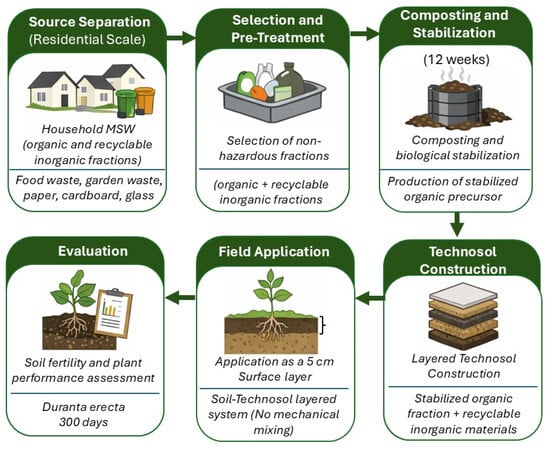 Source Separation (Residential Scale)

Household MSW (organic and recyclable inorganic fractions)

Food waste, garden waste, paper, cardboard, glass

Selection and Pre-Treatment

Selection of non-hazardous fractions

(organic + recyclable inorganic fractions

Composting and Stabilization

(12 weeks)

Composting and biological stabilization

Production of stabilized organic precursor

Technosol Construction

Layered Technosol Construction

Stabilized organic fraction + recyclable inorganic materials

Field Application

Application as a 5 cm Surface layer

Soil-Technosol layered system (No mechanical mixing)

Evaluation

Soil fertility and plant performance assessment

Duranta erecta 300 days